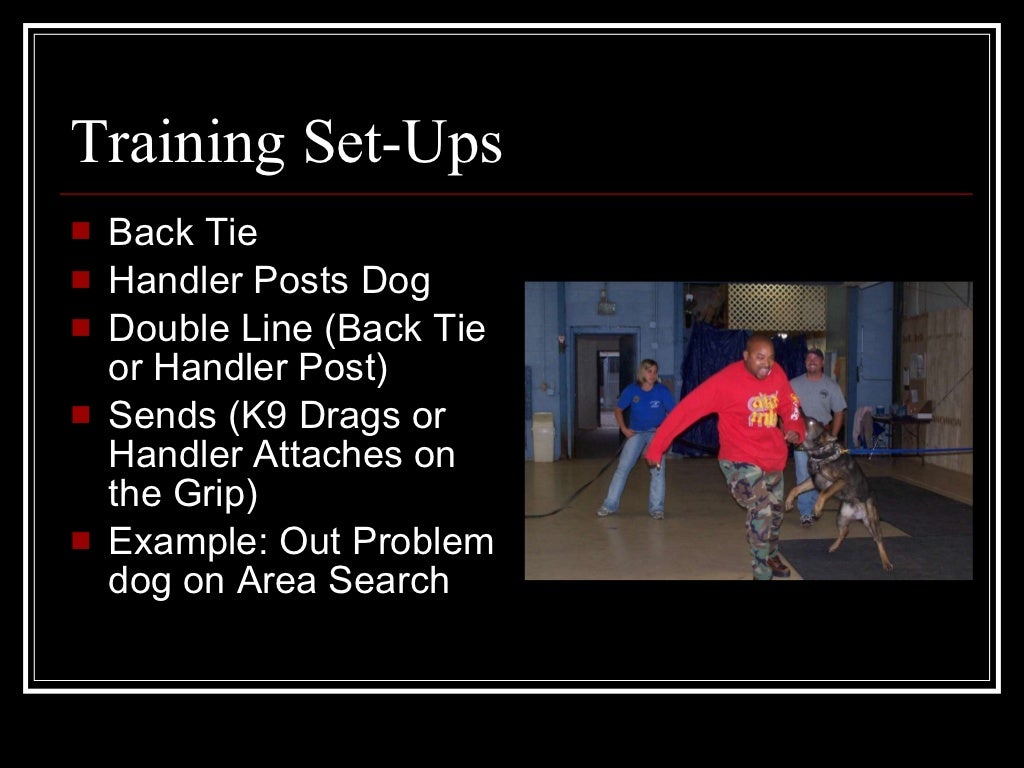 Training Set-Ups

- Back Tie
- Handler Posts Dog
- Double Line (Back Tie or Handler Post)
- Sends (K9 Drags or Handler Attaches on the Grip)
- Example: Out Problem dog on Area Search